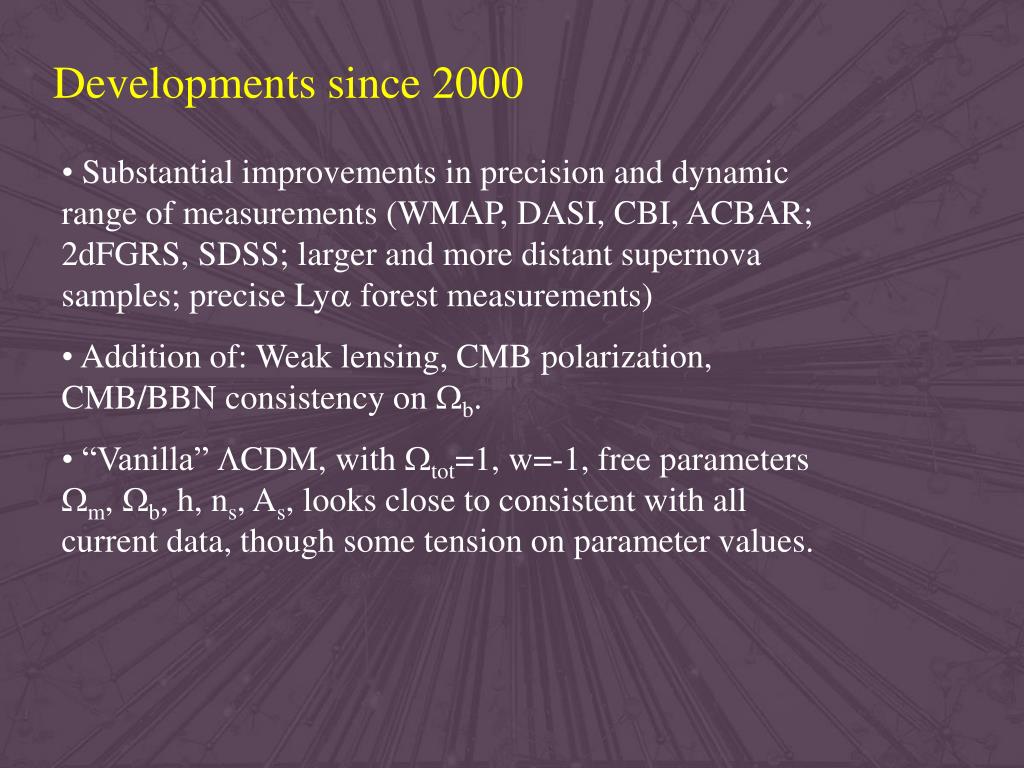 Developments since 2000

• Substantial improvements in precision and dynamic range of measurements (WMAP, DASI, CBI, ACBAR; 2dFGRS, SDSS; larger and more distant supernova samples; precise Ly$\alpha$ forest measurements)

• Addition of: Weak lensing, CMB polarization, CMB/BBN consistency on $\Omega_b$.

• “Vanilla” $\Lambda$CDM, with $\Omega_{tot}$=1, w=-1, free parameters $\Omega_m$, $\Omega_b$, h, $n_s$, $A_s$, looks close to consistent with all current data, though some tension on parameter values.